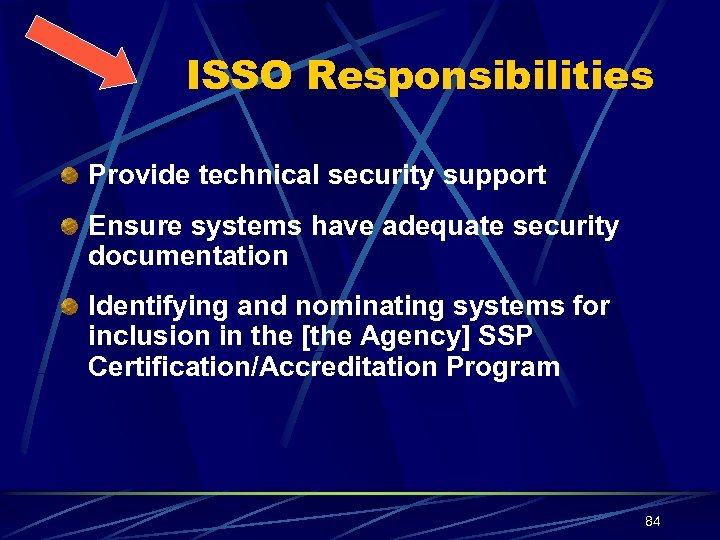 ISSO Responsibilities

Provide technical security support

Ensure systems have adequate security documentation

Identifying and nominating systems for inclusion in the [the Agency] SSP Certification/Accreditation Program

84